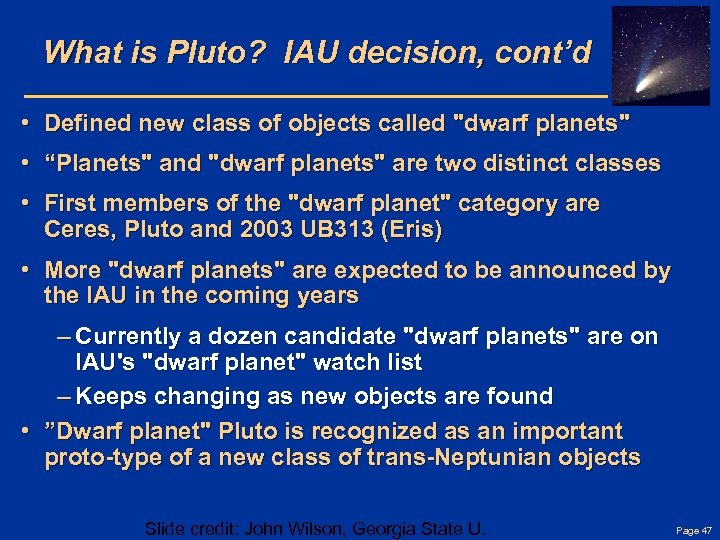 What is Pluto? IAU decision, cont’d

• Defined new class of objects called "dwarf planets"

• “Planets" and "dwarf planets" are two distinct classes

• First members of the "dwarf planet" category are Ceres, Pluto and 2003 UB313 (Eris)

• More "dwarf planets" are expected to be announced by the IAU in the coming years

– Currently a dozen candidate "dwarf planets" are on IAU's "dwarf planet" watch list

– Keeps changing as new objects are found

• ”Dwarf planet" Pluto is recognized as an important proto-type of a new class of trans-Neptunian objects

Slide credit: John Wilson, Georgia State U.

Page 47